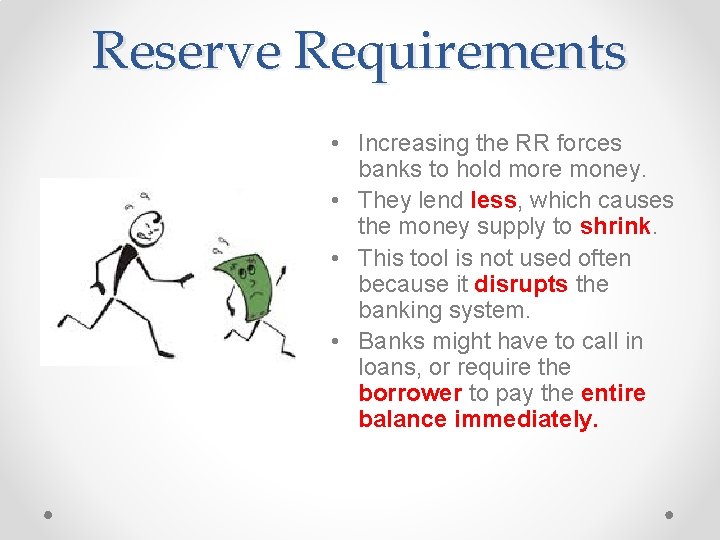 Reserve Requirements

• Increasing the RR forces banks to hold more money.
• They lend less, which causes the money supply to shrink.
• This tool is not used often because it disrupts the banking system.
• Banks might have to call in loans, or require the borrower to pay the entire balance immediately.